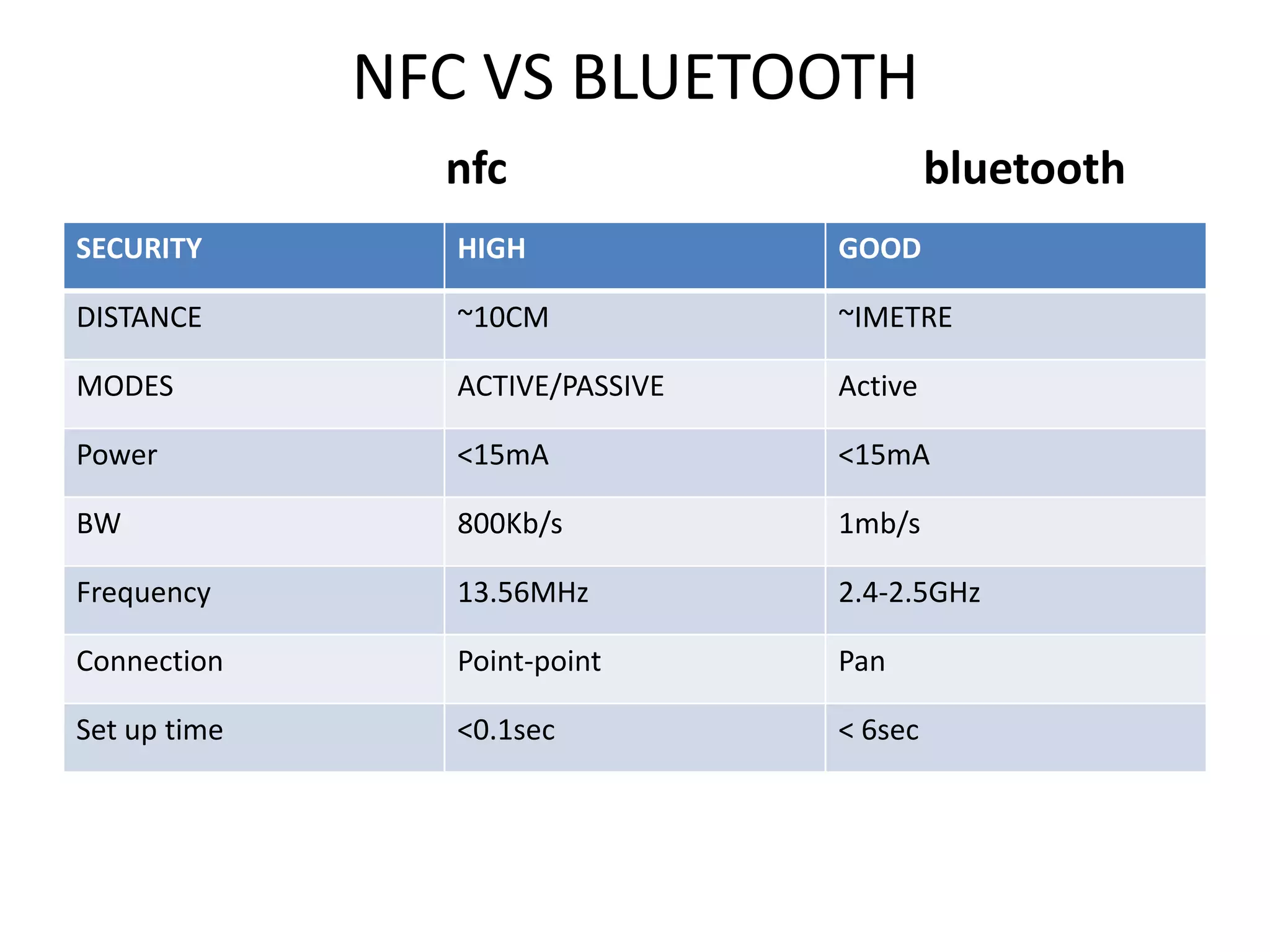 NFC VS BLUETOOTH

nfc bluetooth

| SECURITY | HIGH | GOOD |
|---|---|---|
| DISTANCE | ~10CM | ~IMETRE |
| MODES | ACTIVE/PASSIVE | Active |
| Power | <15mA | <15mA |
| BW | 800Kb/s | 1mb/s |
| Frequency | 13.56MHz | 2.4-2.5GHz |
| Connection | Point-point | Pan |
| Set up time | <0.1sec | < 6sec |